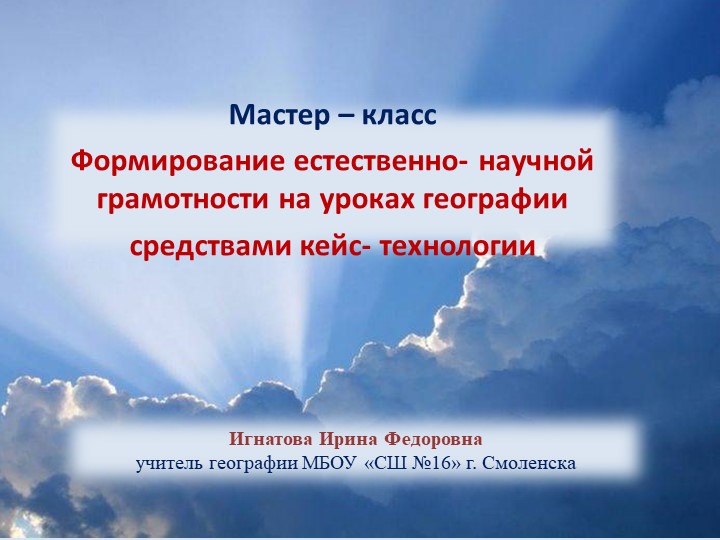 Мастер – класс

Формирование естественно- научной грамотности на уроках географии средствами кейс- технологии

Игнатова Ирина Федоровна
учитель географии МБОУ «СШ №16» г. Смоленска